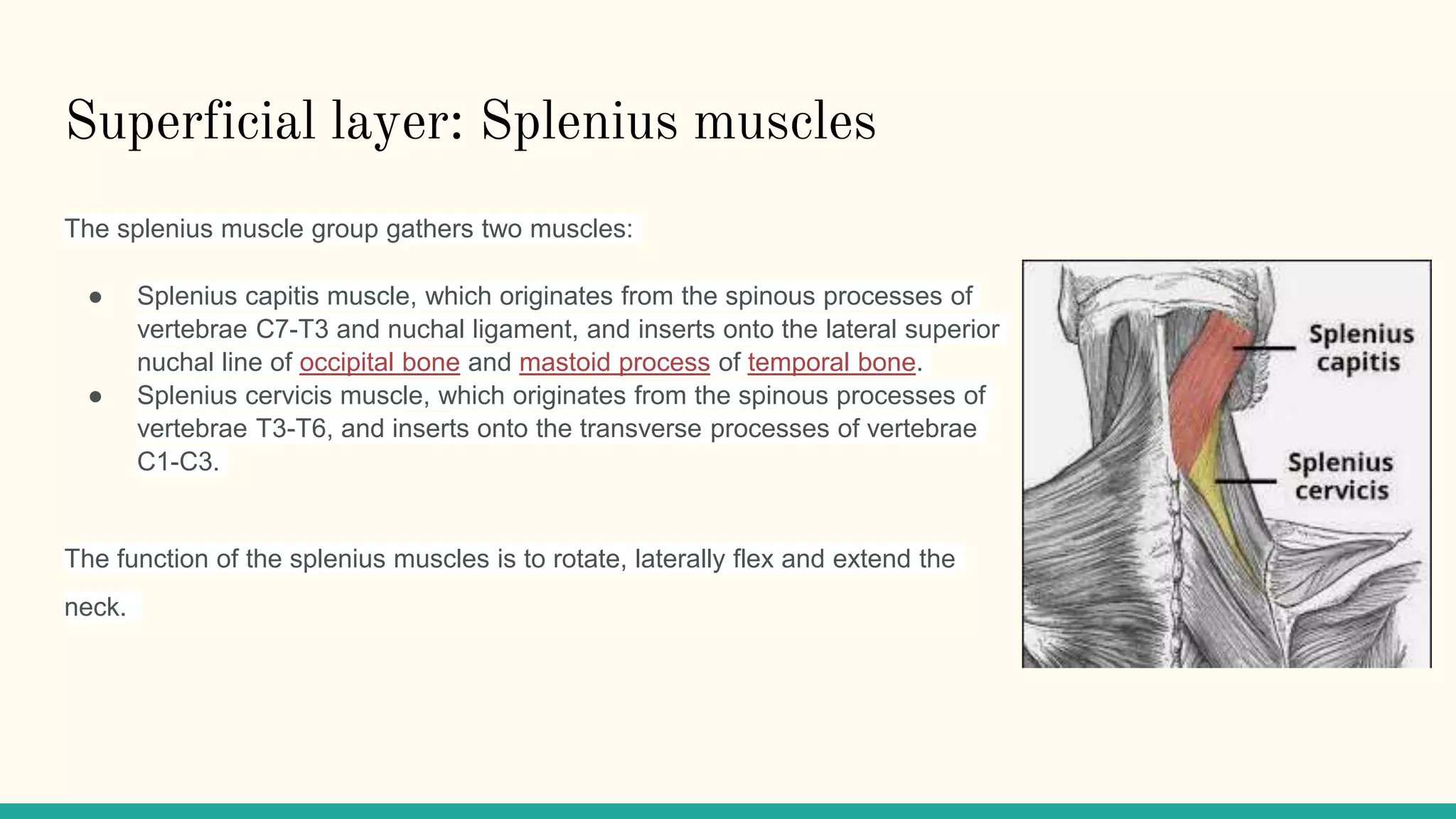 Superficial layer: Splenius muscles

The splenius muscle group gathers two muscles:

● Splenius capitis muscle, which originates from the spinous processes of vertebrae C7-T3 and nuchal ligament, and inserts onto the lateral superior nuchal line of occipital bone and mastoid process of temporal bone.
● Splenius cervicis muscle, which originates from the spinous processes of vertebrae T3-T6, and inserts onto the transverse processes of vertebrae C1-C3.

The function of the splenius muscles is to rotate, laterally flex and extend the neck.

Splenius capitis

Splenius cervicis